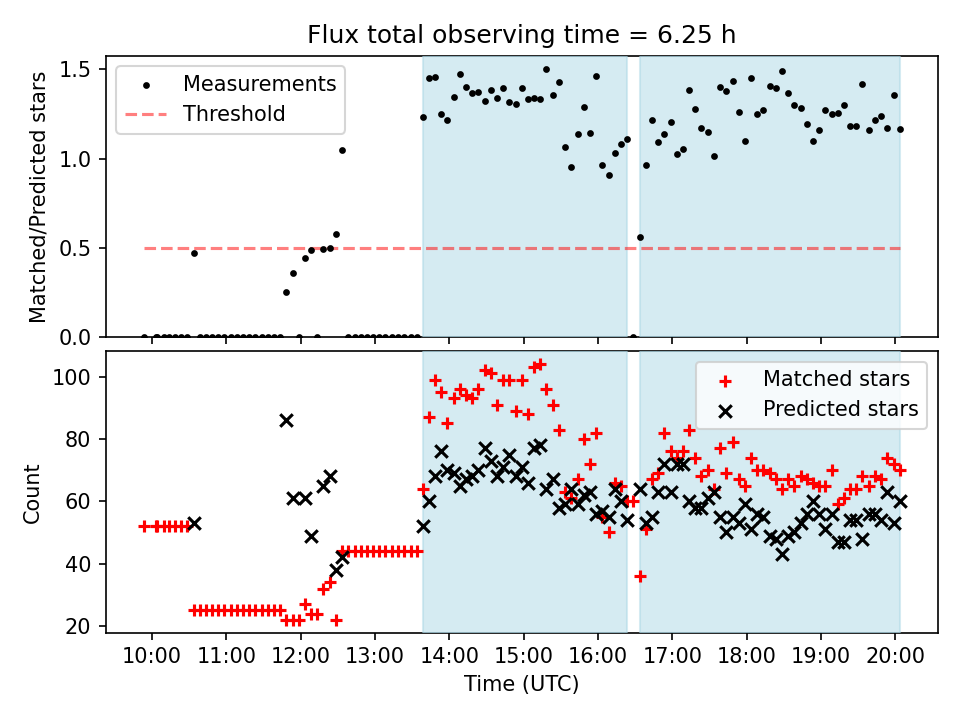 Flux total observing time = 6.25 h

Measurements
Threshold

Matched/Predicted stars

1.5
1.0
0.5
0.0

Matched stars
Predicted stars

Count

100
80
60
40
20

10:00 11:00 12:00 13:00 14:00 15:00 16:00 17:00 18:00 19:00 20:00

Time (UTC)